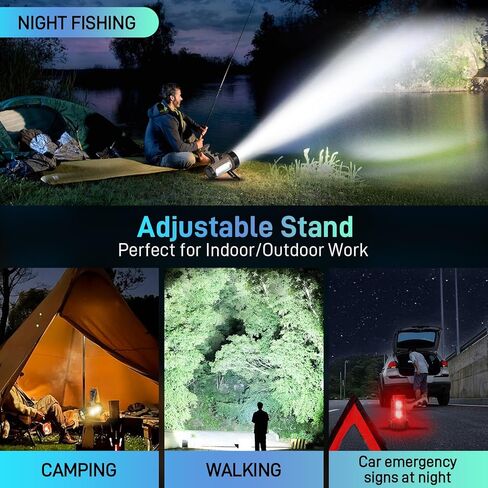 NIGHT FISHING

Adjustable Stand
Perfect for Indoor/Outdoor Work

CAMPING

WALKING

Car emergency signs at night